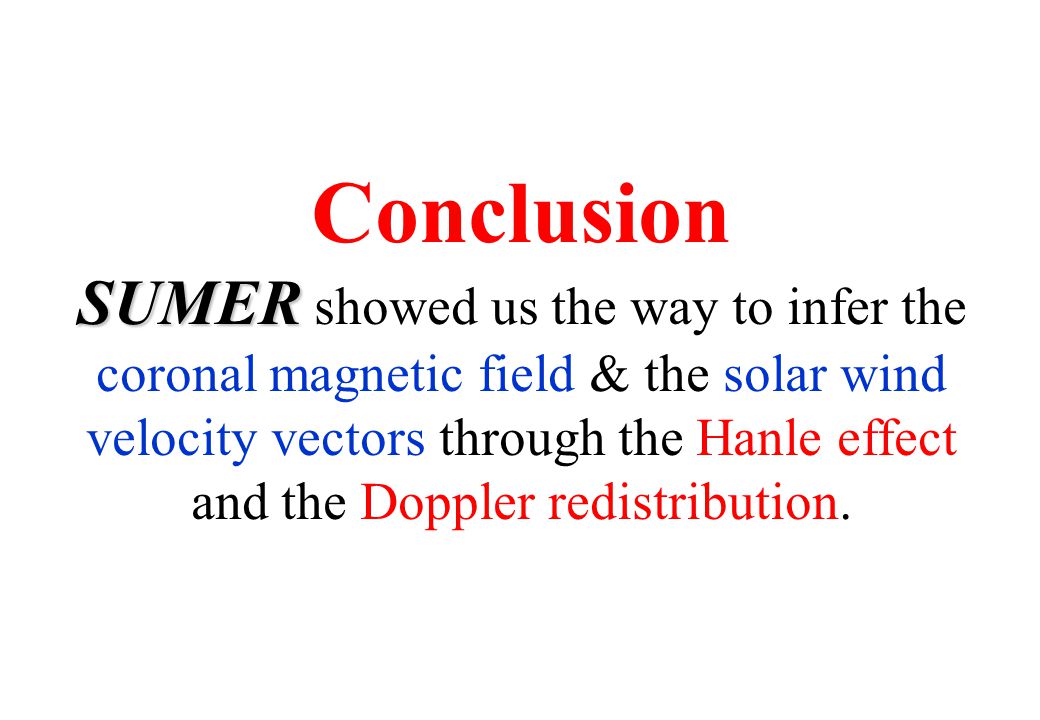 Conclusion

SUMER showed us the way to infer the coronal magnetic field & the solar wind velocity vectors through the Hanle effect and the Doppler redistribution.